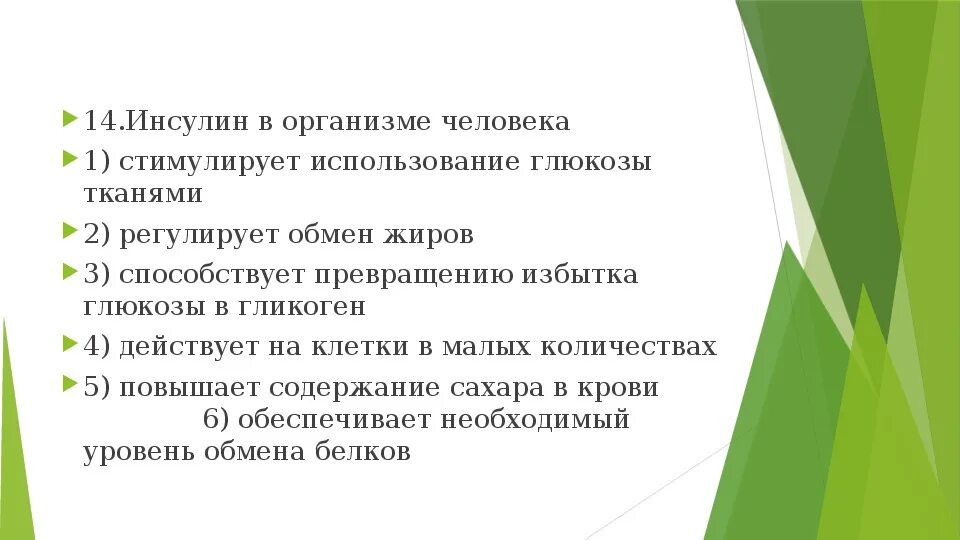 14.Инсулин в организме человека

1) стимулирует использование глюкозы тканями

2) регулирует обмен жиров

3) способствует превращению избытка глюкозы в гликоген

4) действует на клетки в малых количествах

5) повышает содержание сахара в крови 6) обеспечивает необходимый уровень обмена белков